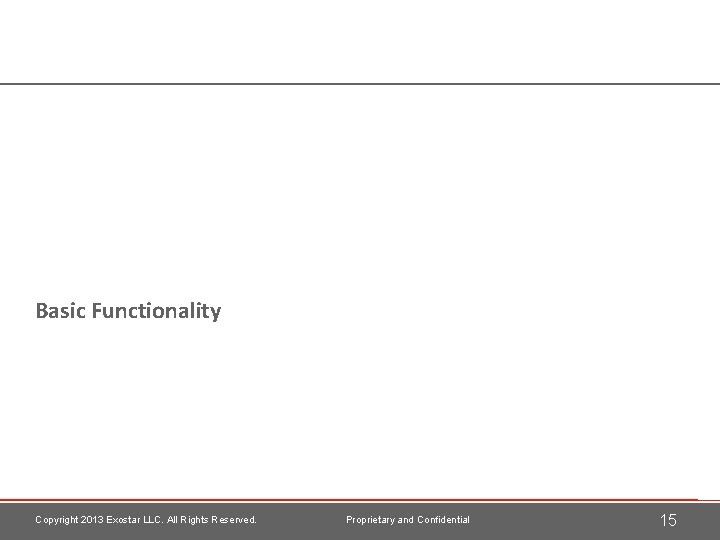 Basic Functionality

Copyright 2013 Exostar LLC. All Rights Reserved.

Proprietary and Confidential

15